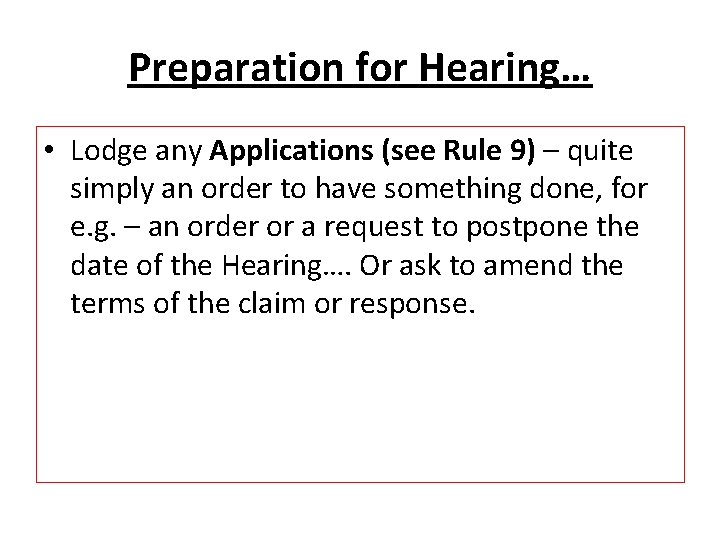 Preparation for Hearing…

• Lodge any Applications (see Rule 9) – quite simply an order to have something done, for e.g. – an order or a request to postpone the date of the Hearing…. Or ask to amend the terms of the claim or response.